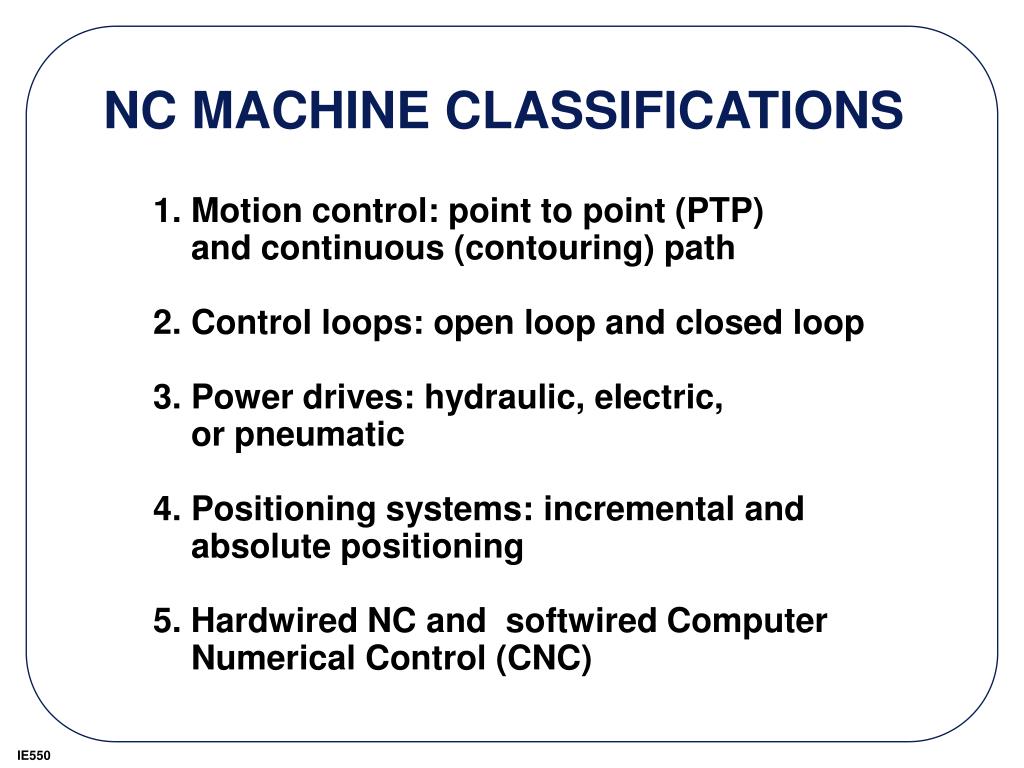 NC MACHINE CLASSIFICATIONS

1. Motion control: point to point (PTP) and continuous (contouring) path

2. Control loops: open loop and closed loop

3. Power drives: hydraulic, electric, or pneumatic

4. Positioning systems: incremental and absolute positioning

5. Hardwired NC and softwired Computer Numerical Control (CNC)

IE550